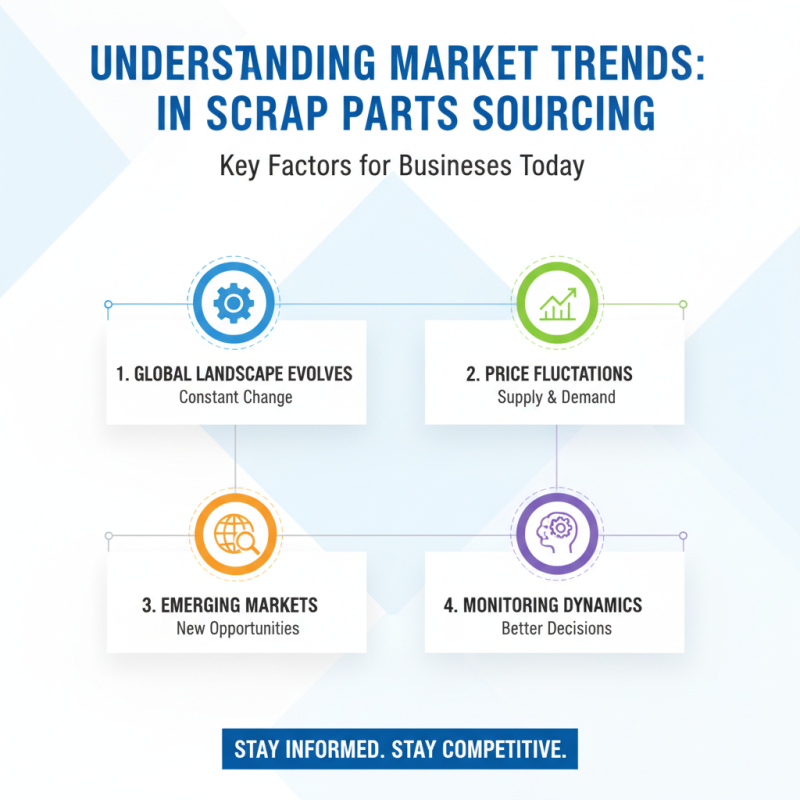 UNDERSTANDING MARKET TRENDS: IN SCRAP PARTS SOURCING

Key Factors for Businesses Today

1. GLOBAL LANDSCAPE EVOLVES
Constant Change

2. PRICE FLUCTATIONS
Supply & Demand

3. EMERGING MARKETS
New Opportunities

4. MONITORING DYNAMICS
Better Decisions

STAY INFORMED. STAY COMPETITIVE.